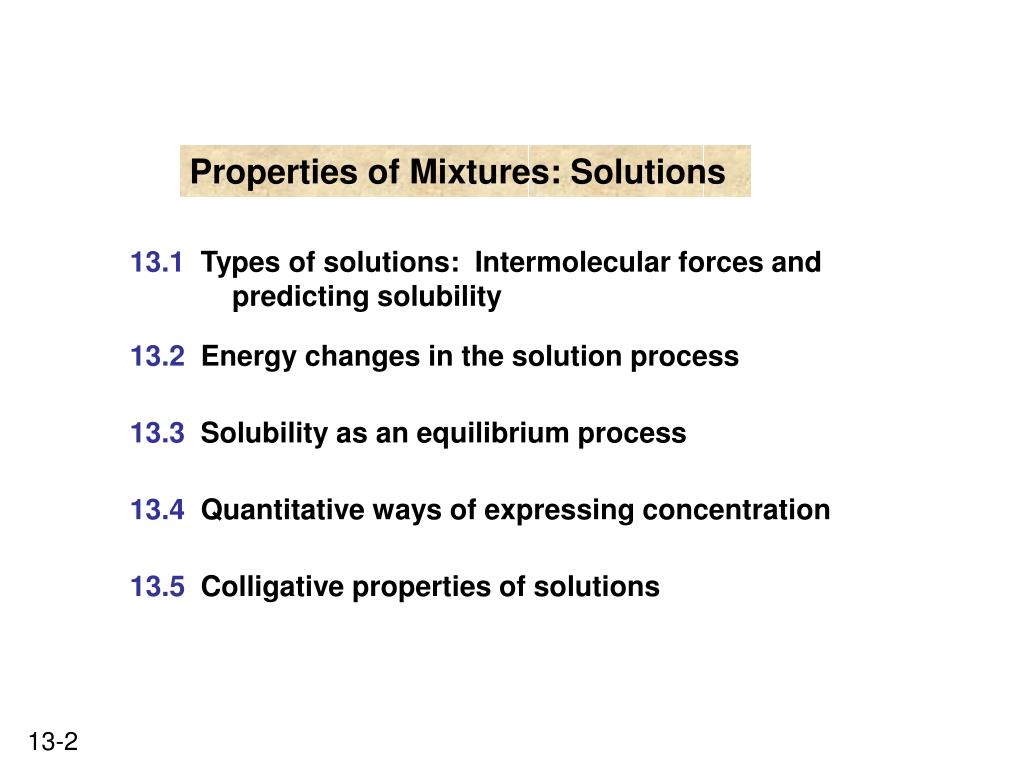 Properties of Mixtures: Solutions

13.1 Types of solutions: Intermolecular forces and predicting solubility

13.2 Energy changes in the solution process

13.3 Solubility as an equilibrium process

13.4 Quantitative ways of expressing concentration

13.5 Colligative properties of solutions

13-2